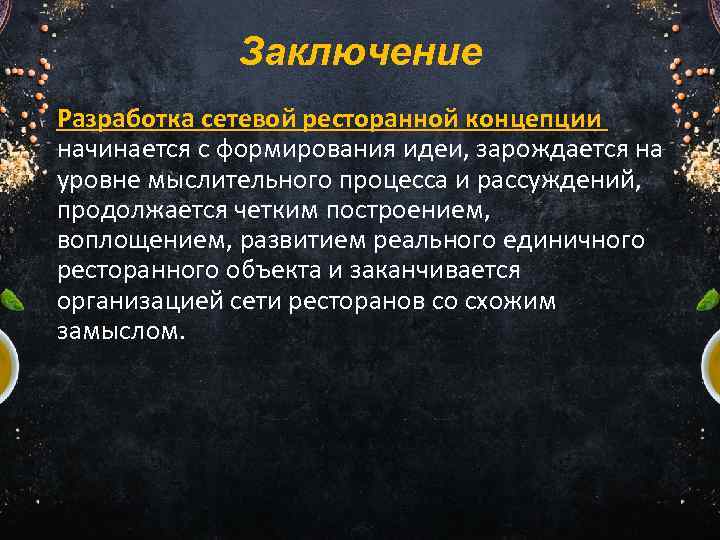 Заключение

Разработка сетевой ресторанной концепции начинается с формирования идеи, зарождается на уровне мыслительного процесса и рассуждений, продолжается четким построением, воплощением, развитием реального единичного ресторанного объекта и заканчивается организацией сети ресторанов со схожим замыслом.